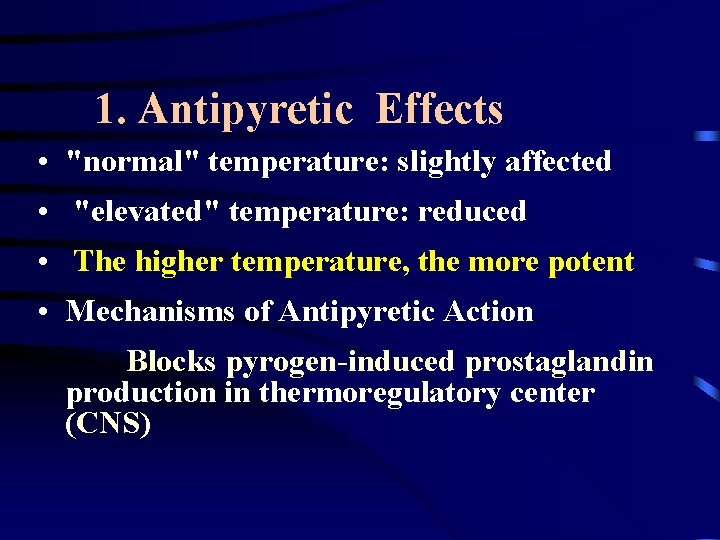 1. Antipyretic Effects

• "normal" temperature: slightly affected

• "elevated" temperature: reduced

• The higher temperature, the more potent

• Mechanisms of Antipyretic Action

Blocks pyrogen-induced prostaglandin production in thermoregulatory center (CNS)